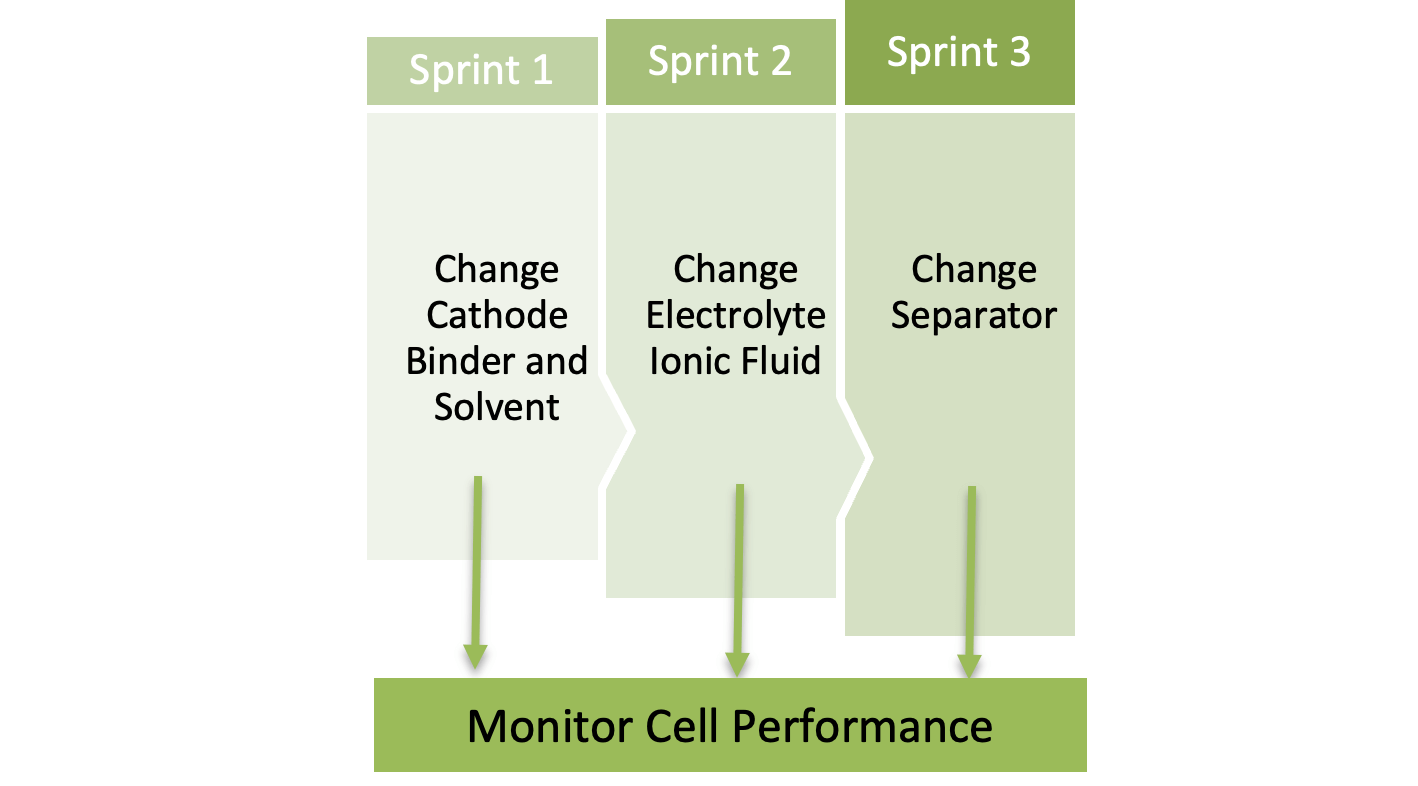 Sprint 1

Change Cathode Binder and Solvent

Sprint 2

Change Electrolyte Ionic Fluid

Sprint 3

Change Separator

Monitor Cell Performance